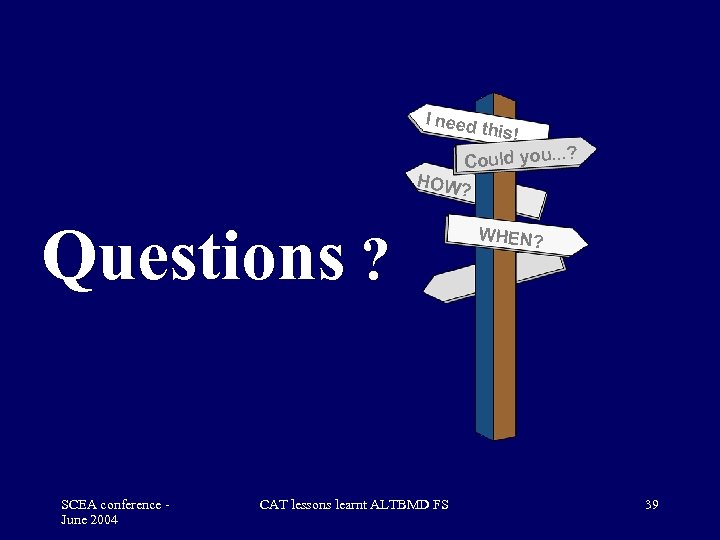 Questions ?

I need this!

Could you...?

HOW?

WHEN?

SCEA conference - June 2004

CAT lessons learnt ALTBMD FS

39